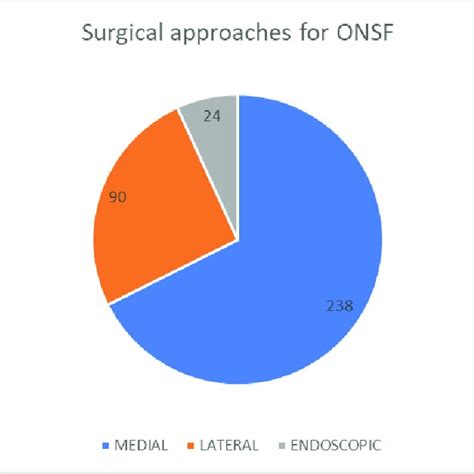 Surgical approaches for ONSF

24

90

238

MEDIAL LATERAL ENDOSCOPIC